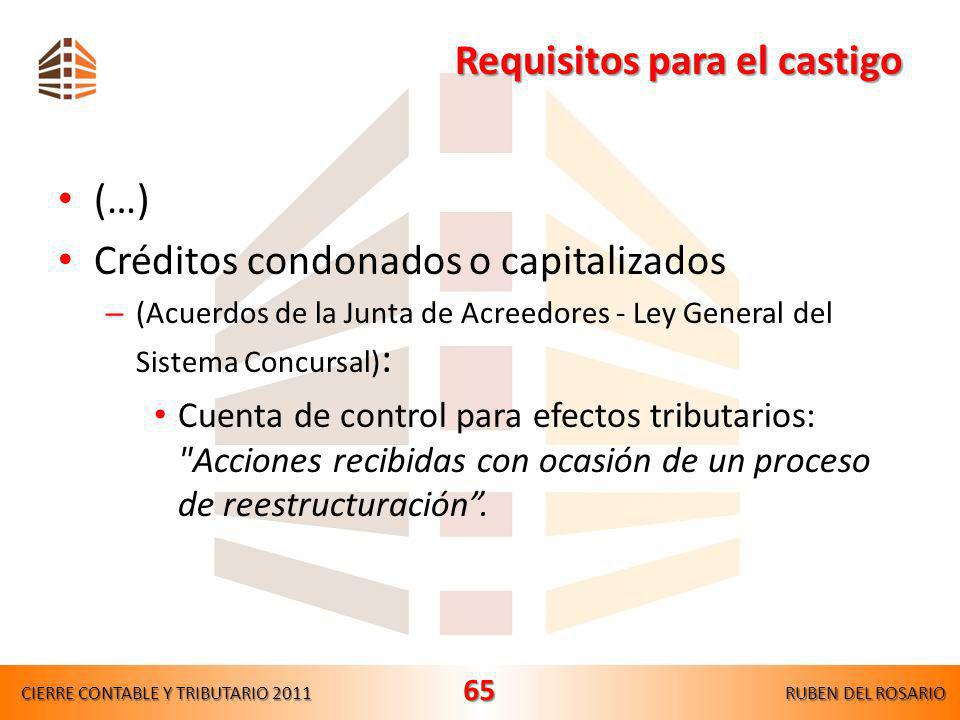 Requisitos para el castigo

• (…)
• Créditos condonados o capitalizados
– (Acuerdos de la Junta de Acreedores - Ley General del Sistema Concursal):
• Cuenta de control para efectos tributarios: "Acciones recibidas con ocasión de un proceso de reestructuración”.

CIERRE CONTABLE Y TRIBUTARIO 2011
65
RUBEN DEL ROSARIO